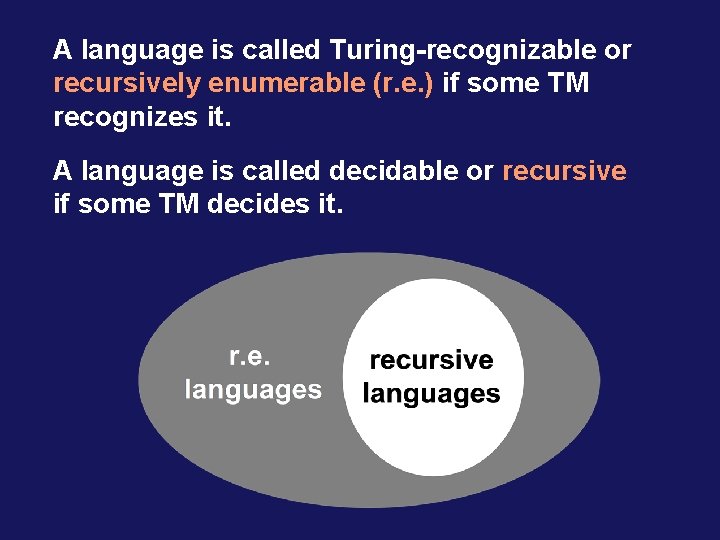 A language is called Turing-recognizable or recursively enumerable (r.e.) if some TM recognizes it.

A language is called decidable or recursive if some TM decides it.

r.e. languages

recursive languages